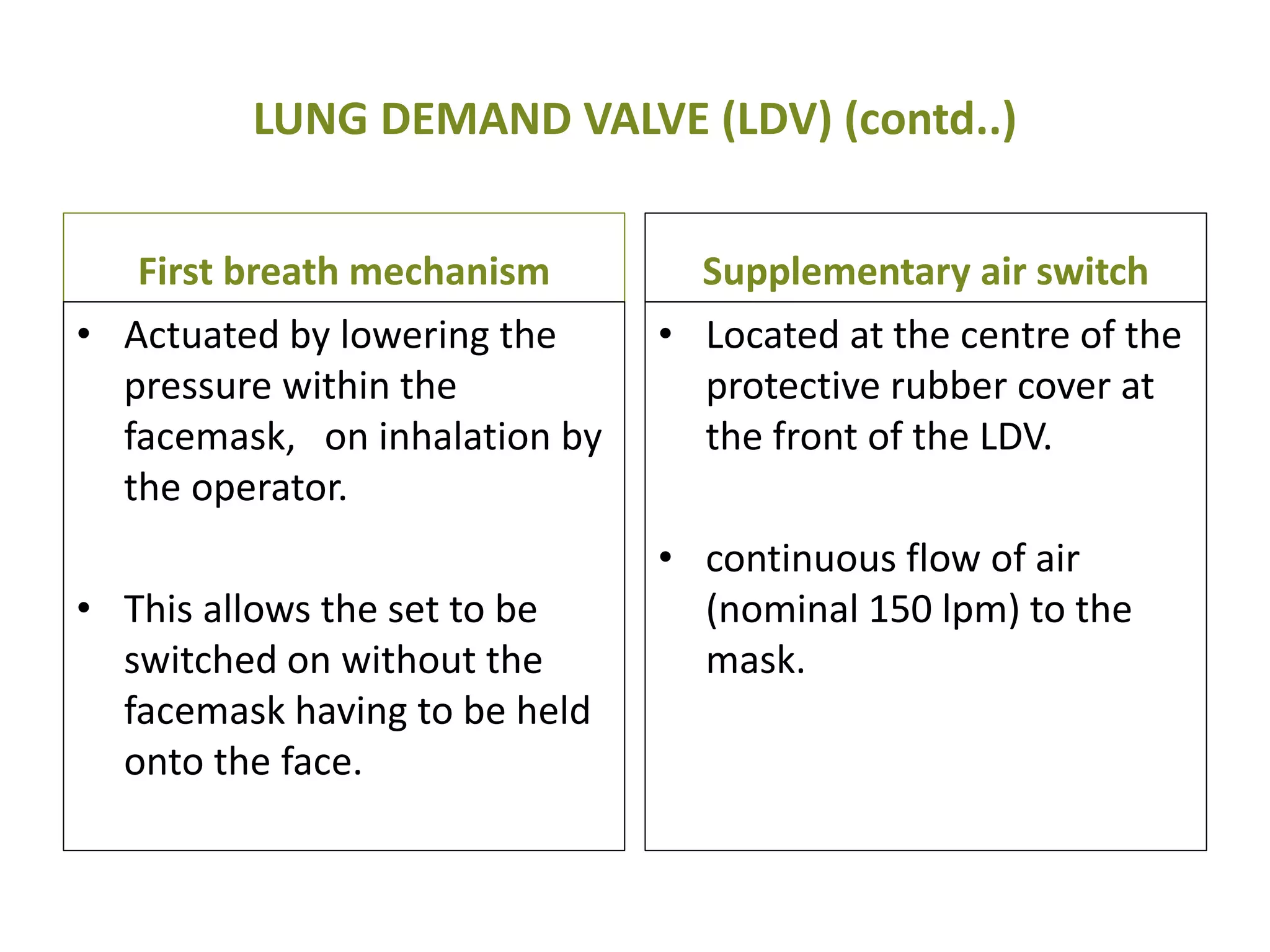 LUNG DEMAND VALVE (LDV) (contd..)

First breath mechanism

• Actuated by lowering the pressure within the facemask, on inhalation by the operator.

• This allows the set to be switched on without the facemask having to be held onto the face.

Supplementary air switch

• Located at the centre of the protective rubber cover at the front of the LDV.

• continuous flow of air (nominal 150 lpm) to the mask.